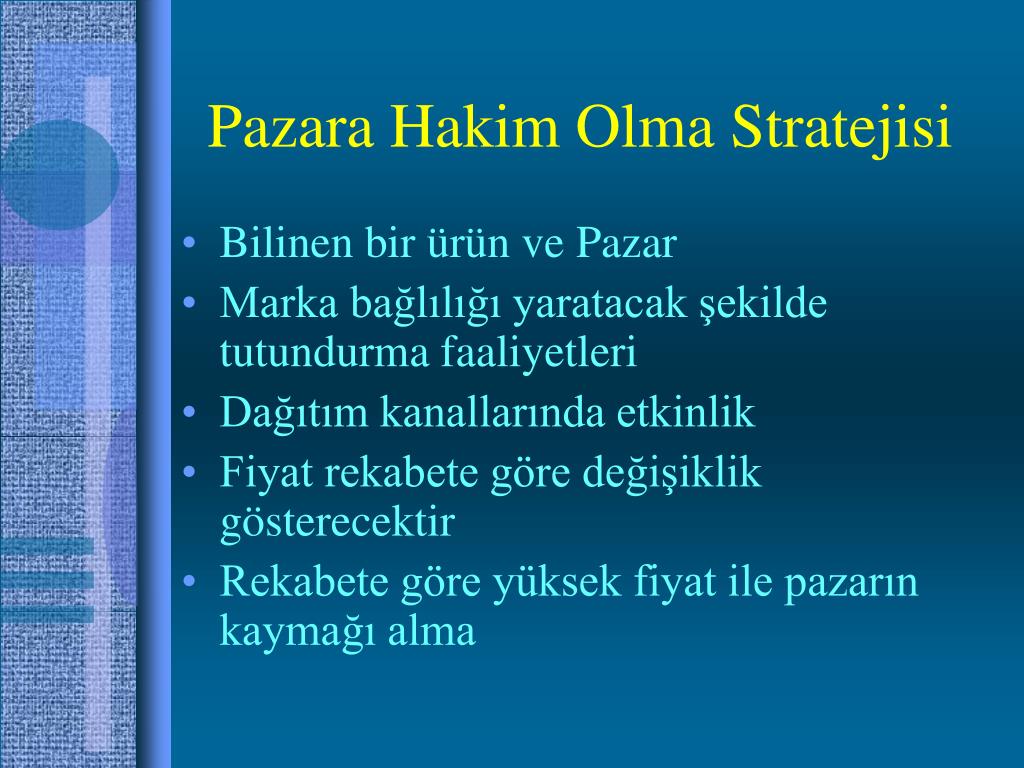 Pazara Hakim Olma Stratejisi

• Bilinen bir ürün ve Pazar
• Marka bağlılığı yaratacak şekilde tutundurma faaliyetleri
• Dağıtım kanallarında etkinlik
• Fiyat rekabete göre değişiklik gösterecektir
• Rekabete göre yüksek fiyat ile pazarın kaymağı alma